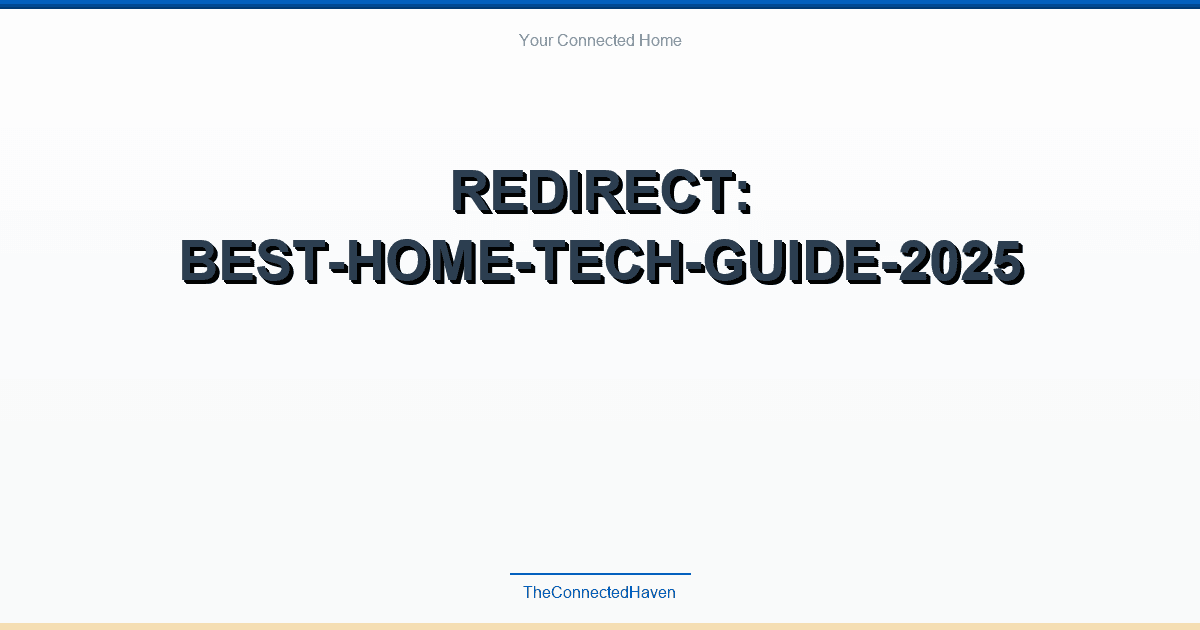 Your Connected Home

REDIRECT: BEST-HOME-TECH-GUIDE-2025

TheConnectedHaven